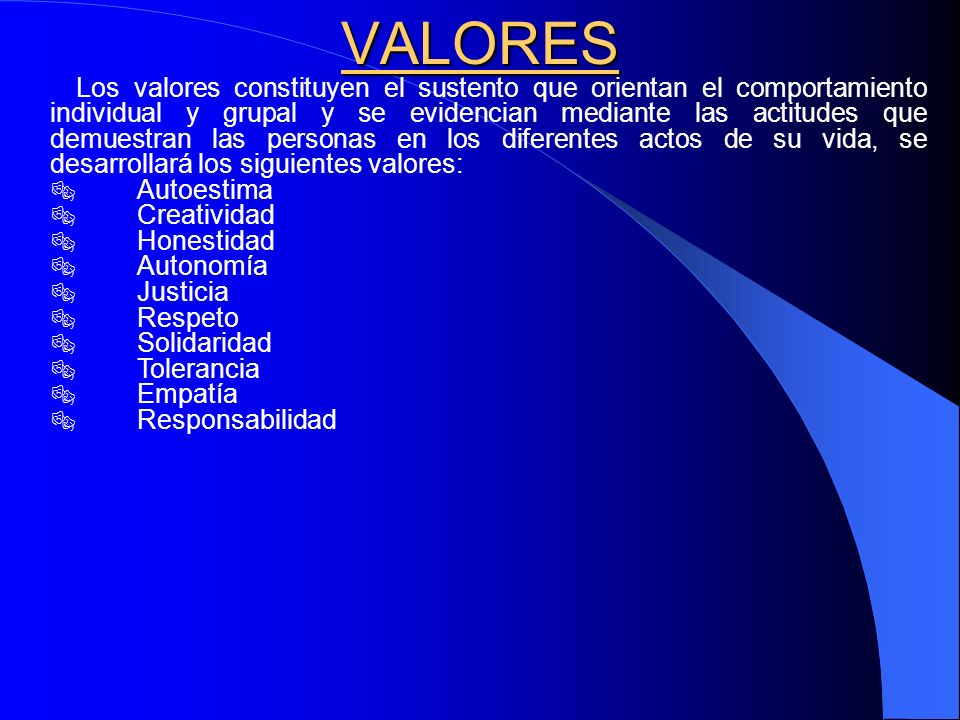 VALORES

Los valores constituyen el sustento que orientan el comportamiento individual y grupal y se evidencian mediante las actitudes que demuestran las personas en los diferentes actos de su vida, se desarrollará los siguientes valores:

Autoestima
Creatividad
Honestidad
Autonomía
Justicia
Respeto
Solidaridad
Tolerancia
Empatía
Responsabilidad